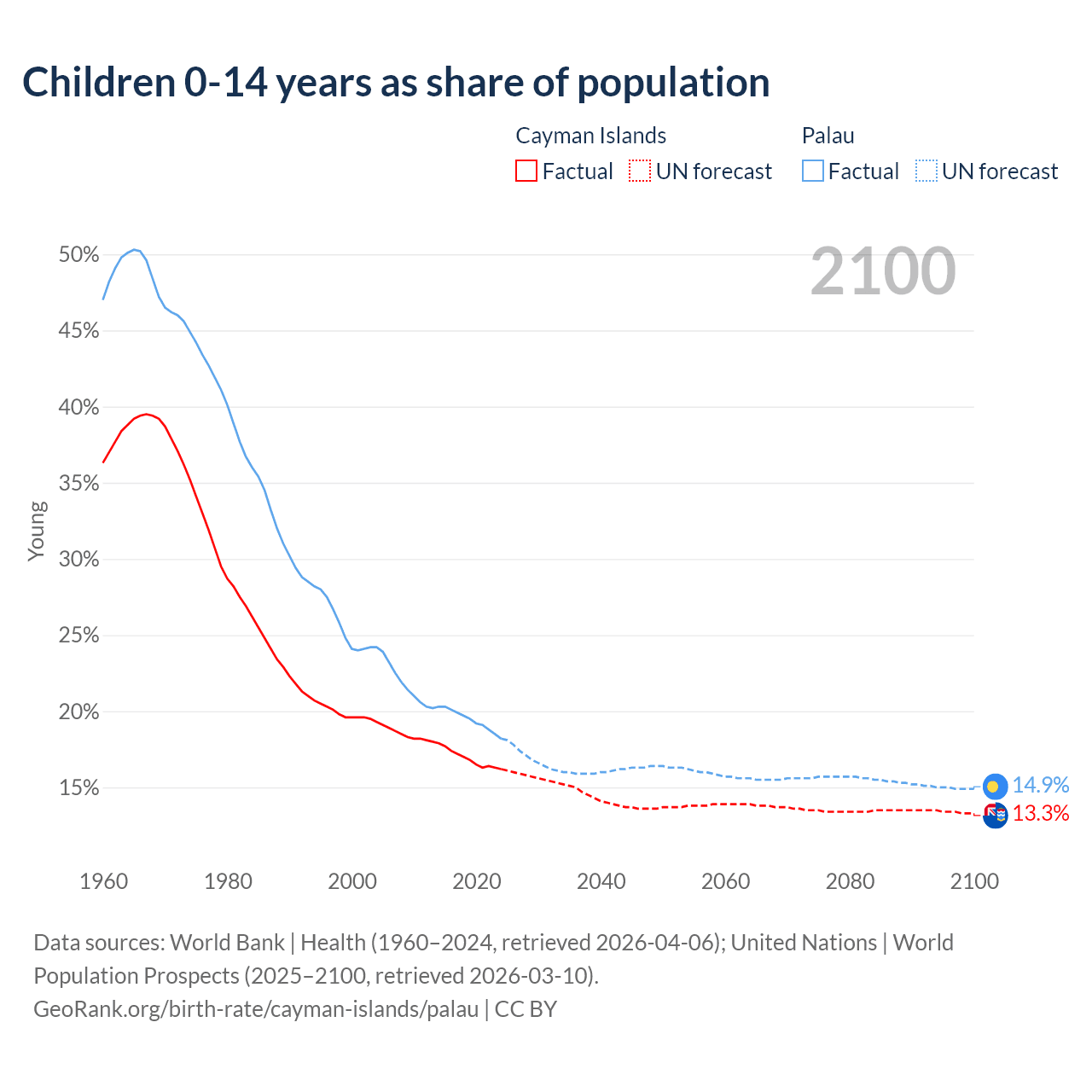 Children 0-14 years as share of population

Cayman Islands
Factual UN forecast

Palau
Factual UN forecast

2100

50%
45%
40%
35%
30%
25%
20%
15%

Young

14.9%
13.3%

1960 1980 2000 2020 2040 2060 2080 2100

Data sources: World Bank | Health (1960–2024, retrieved 2026-04-06); United Nations | World Population Prospects (2025–2100, retrieved 2026-03-10).
GeoRank.org/birth-rate/cayman-islands/palau | CC BY